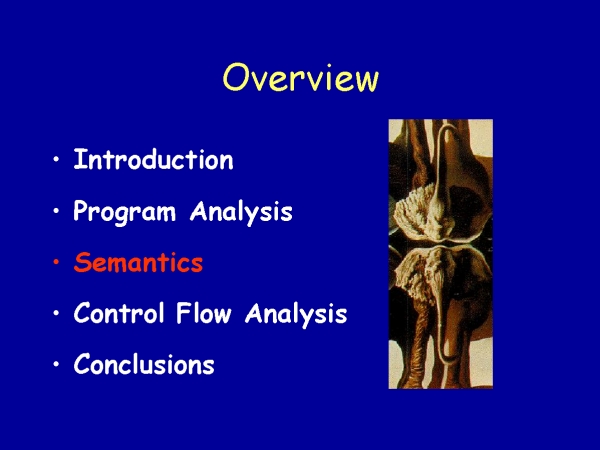 Overview

• Introduction
• Program Analysis
• Semantics
• Control Flow Analysis
• Conclusions